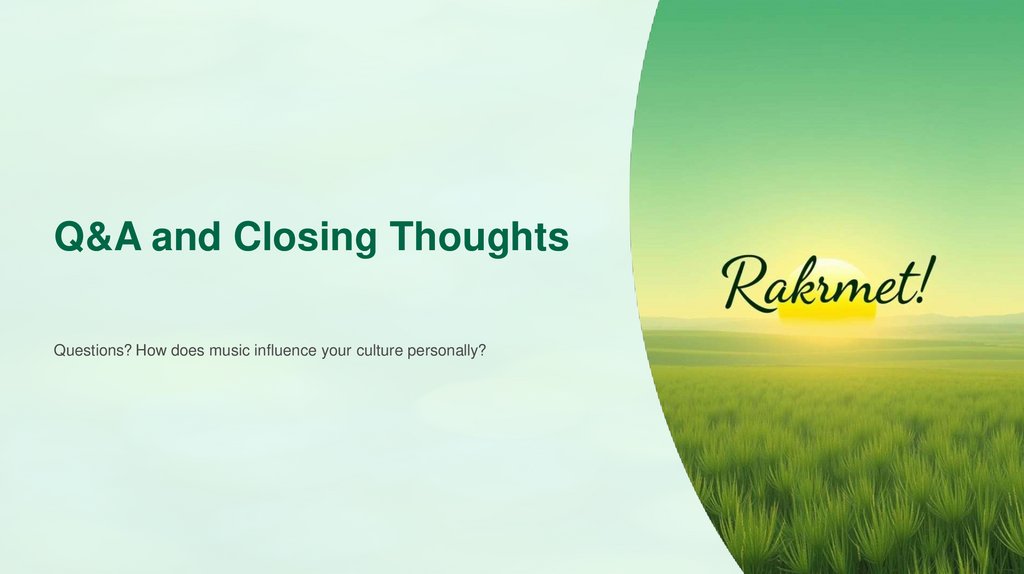 Q&A and Closing Thoughts

Questions? How does music influence your culture personally?

Rakrmet!